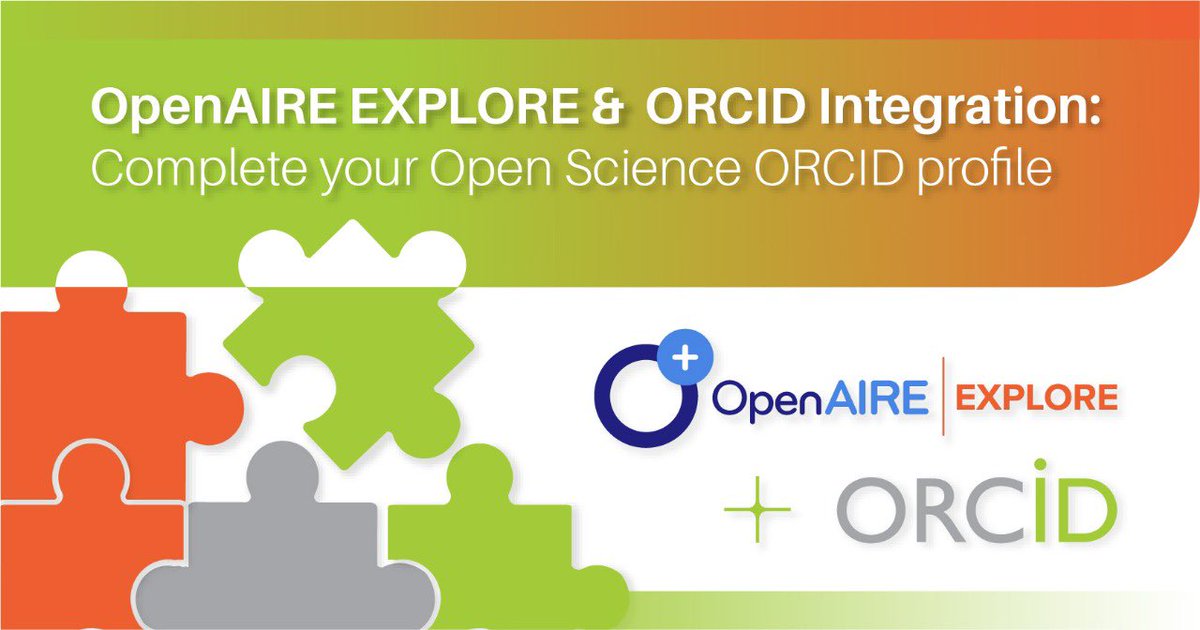 OpenAIRE EXPLORE & ORCID Integration:
Complete your Open Science ORCID profile

OpenAIRE | EXPLORE

+ ORCID